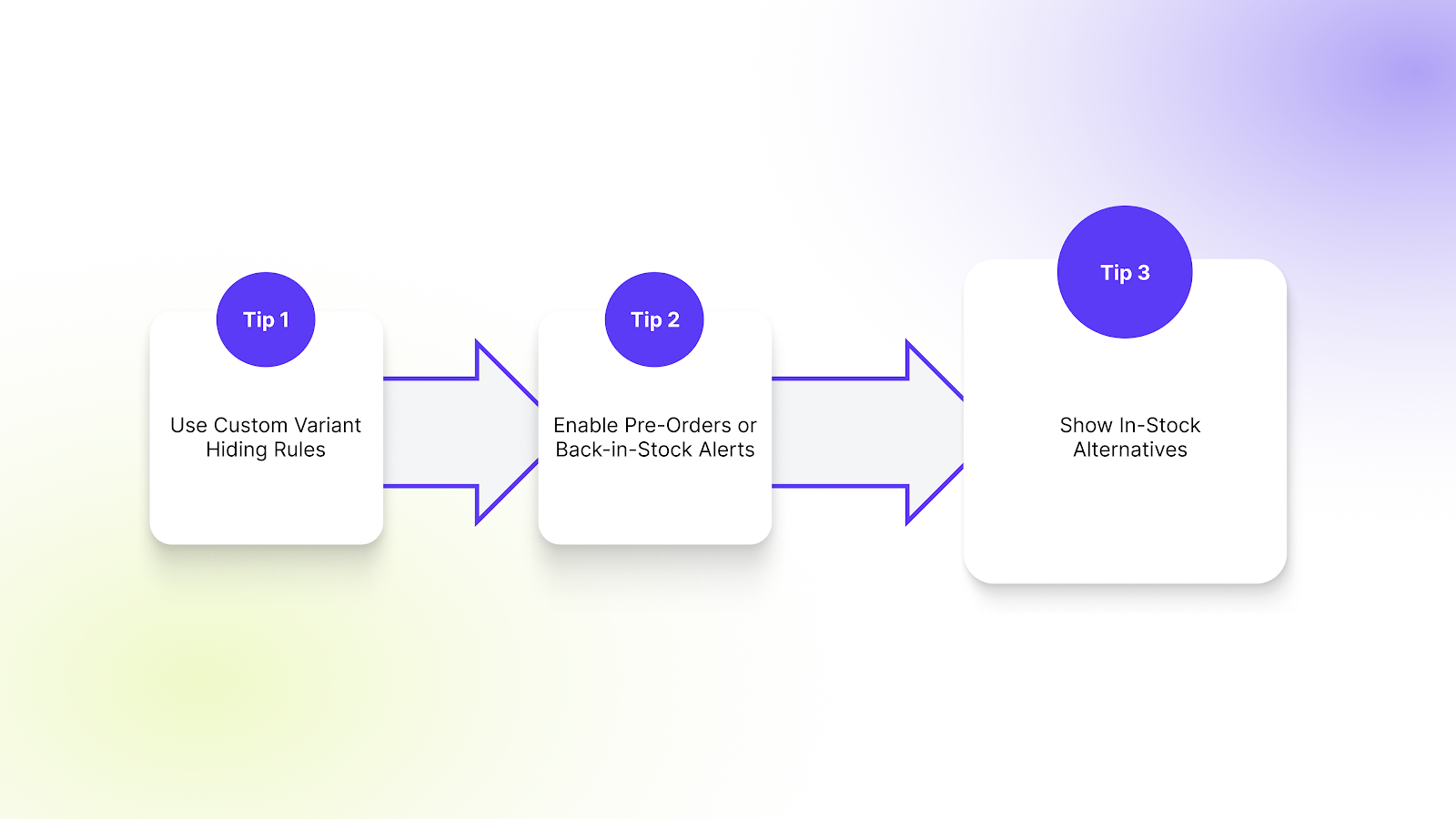 Tip 1

Use Custom Variant Hiding Rules

Tip 2

Enable Pre-Orders or Back-in-Stock Alerts

Tip 3

Show In-Stock Alternatives